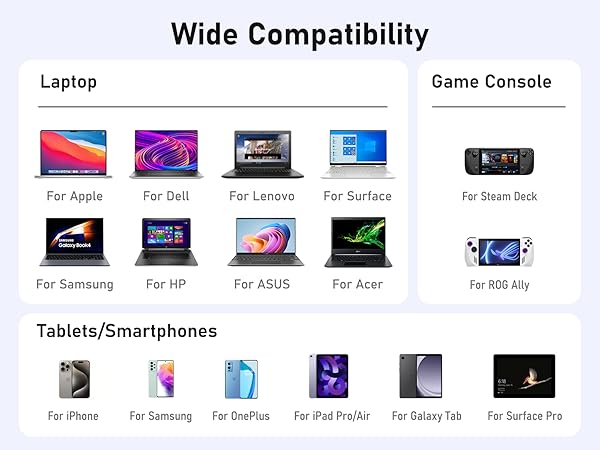 Wide Compatibility

Laptop

For Apple
For Dell
For Lenovo
For Surface

SAMSUNG Galaxy Book4

For Samsung
For HP
For ASUS
For Acer

Game Console

For Steam Deck

For ROG Ally

Tablets/Smartphones

For iPhone
For Samsung
For OnePlus
For iPad Pro/Air
For Galaxy Tab
For Surface Pro